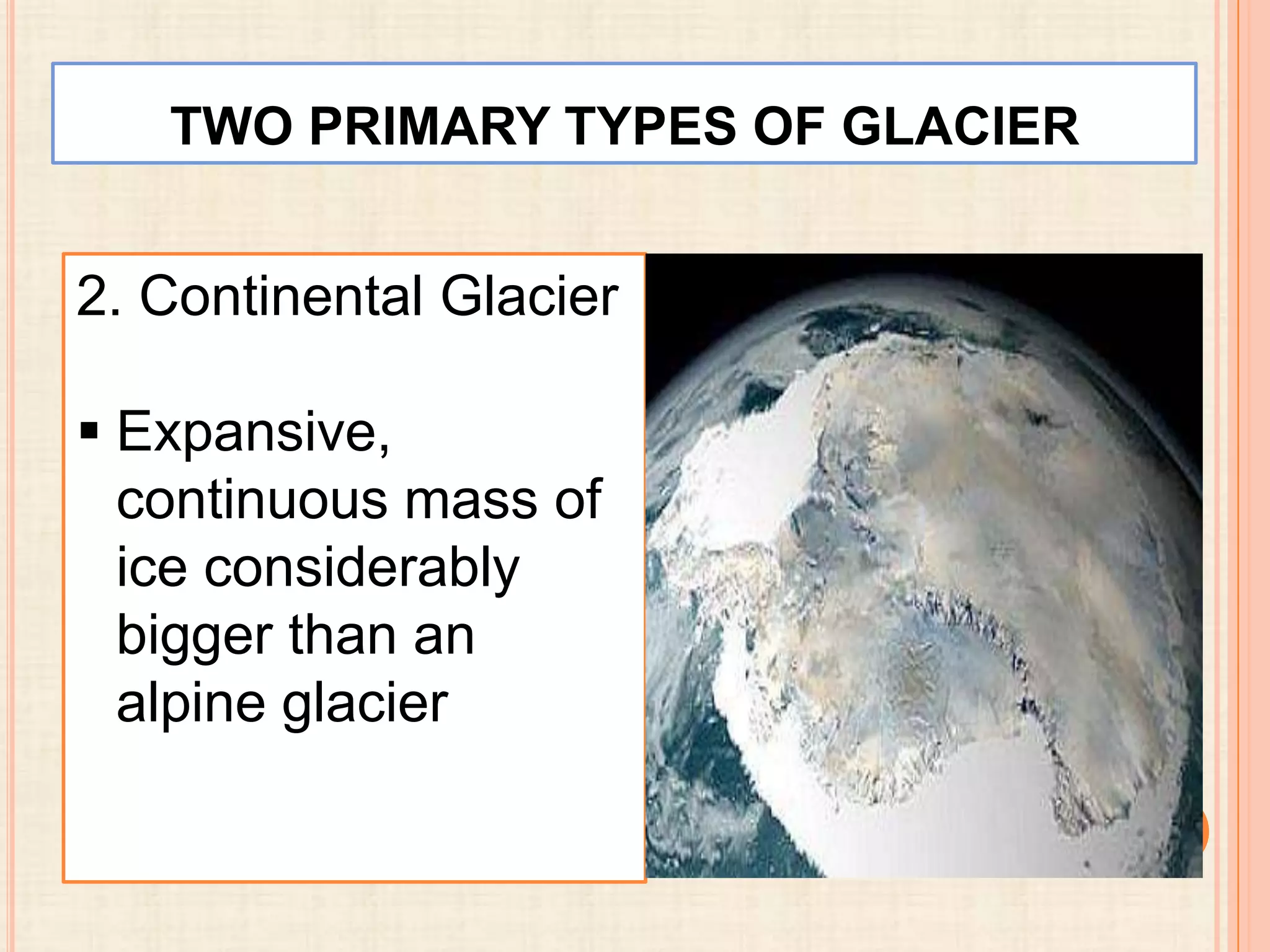 TWO PRIMARY TYPES OF GLACIER

2. Continental Glacier

▪ Expansive, continuous mass of ice considerably bigger than an alpine glacier